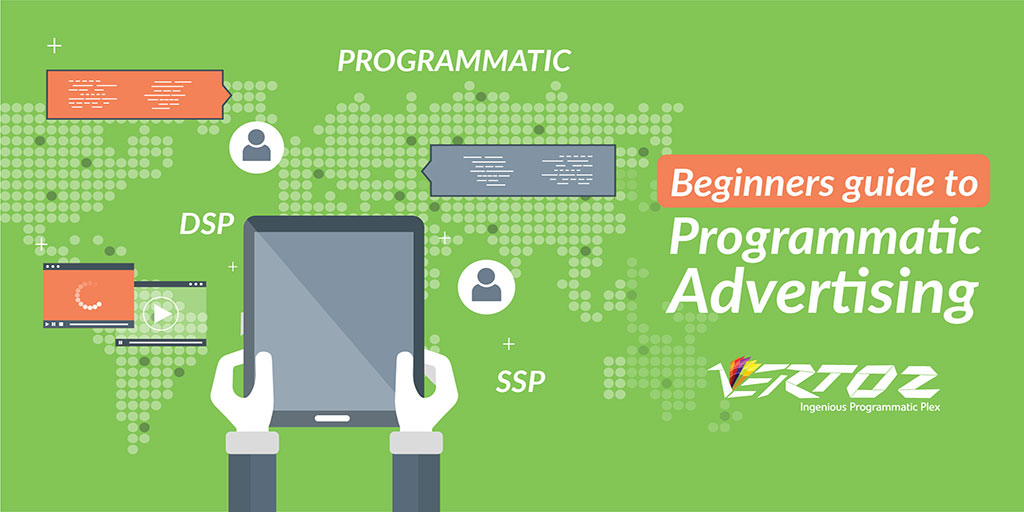 PROGRAMMATIC

DSP

SSP

Beginners guide to
Programmatic
Advertising

VERTOZ
Ingenious Programmatic Plex